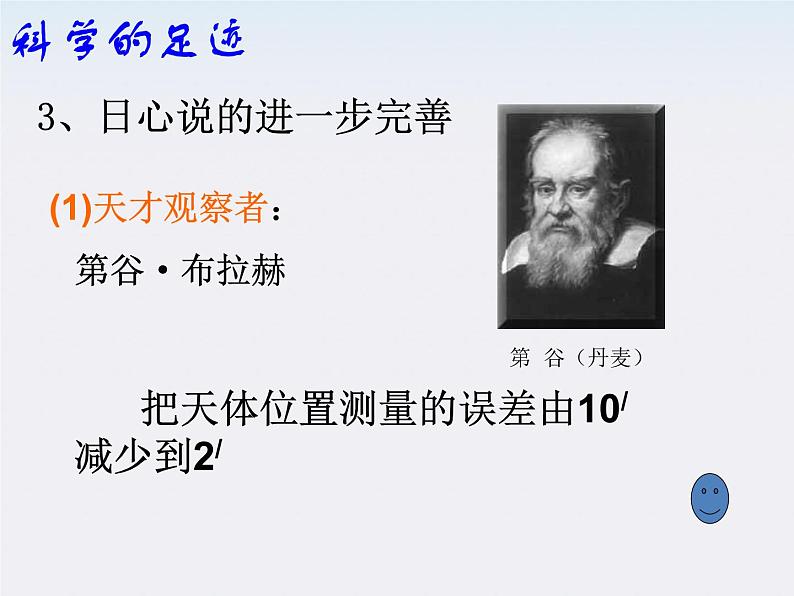 科学的足迹

3、日心说的进一步完善

(1)天才观察者：

第谷·布拉赫

第 谷（丹麦）

把天体位置测量的误差由$10'$减少到$2'$